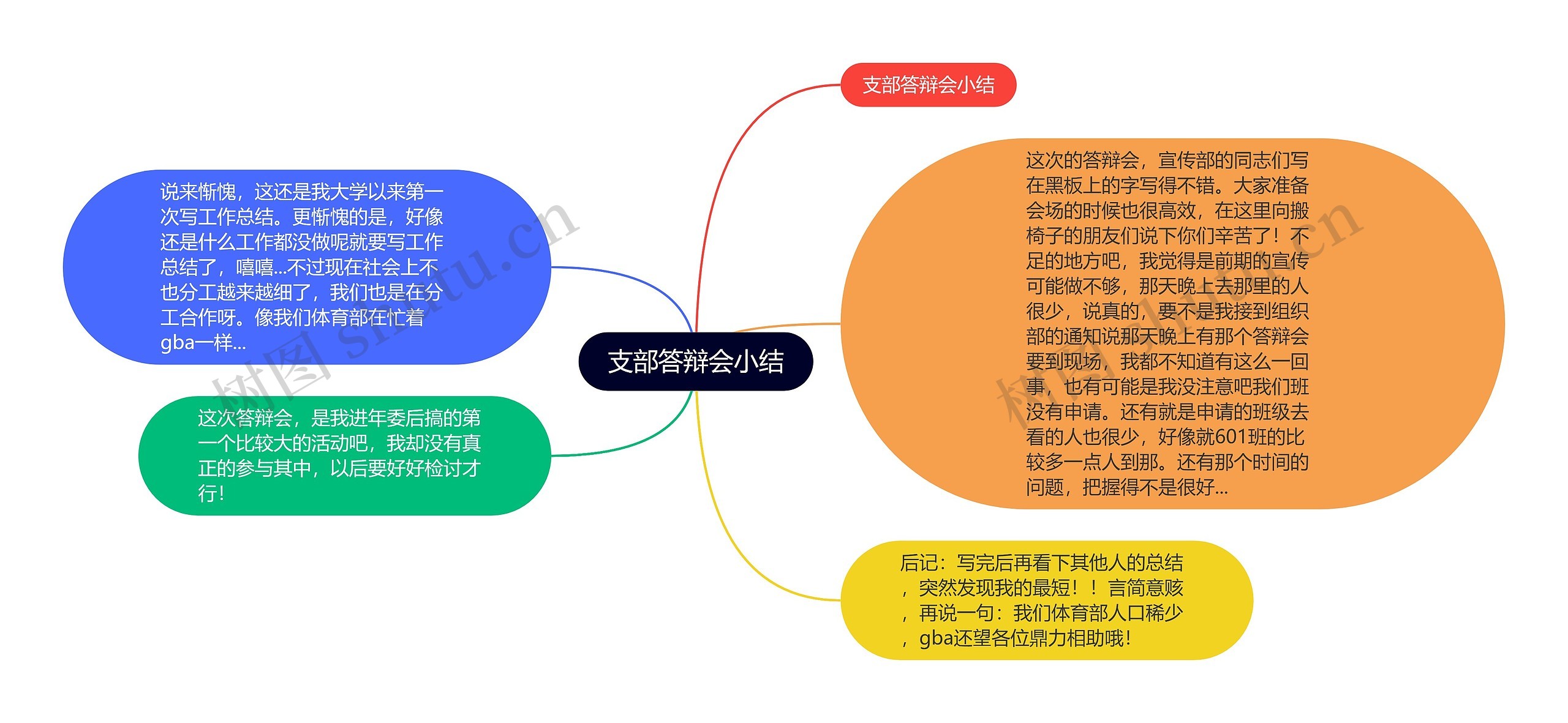 支部答辩会小结

支部答辩会小结

这次的答辩会，宣传部的同志们写在黑板上的字写得不错。大家准备会场的时候也很高效，在这里向搬椅子的朋友们说下你们辛苦了！不足的地方吧，我觉得是前期的宣传可能做不够，那天晚上去那里的人很少，说真的，要不是我接到组织部的通知说那天晚上有那个答辩会要到现场，我都不知道有这么一回事，也有可能是我没注意吧我们班没有申请。还有就是申请的班级去看的人也很少，好像就601班的比较多一点人到那。还有那个时间的问题，把握得不是很好...

后记：写完后再看下其他人的总结，突然发现我的最短！！言简意赅，再说一句：我们体育部人口稀少，gba还望各位鼎力相助哦！

说来惭愧，这还是我大学以来第一次写工作总结。更惭愧的是，好像还是什么工作都没做呢就要写工作总结了，嘻嘻...不过现在社会上不也分工越来越细了，我们也是在分工合作呀。像我们体育部在忙着gba一样...

这次答辩会，是我进年委后搞的第一个比较大的活动吧，我却没有真正的参与其中，以后要好好检讨才行！

树图 shutu.cn

树图 shutu.cn